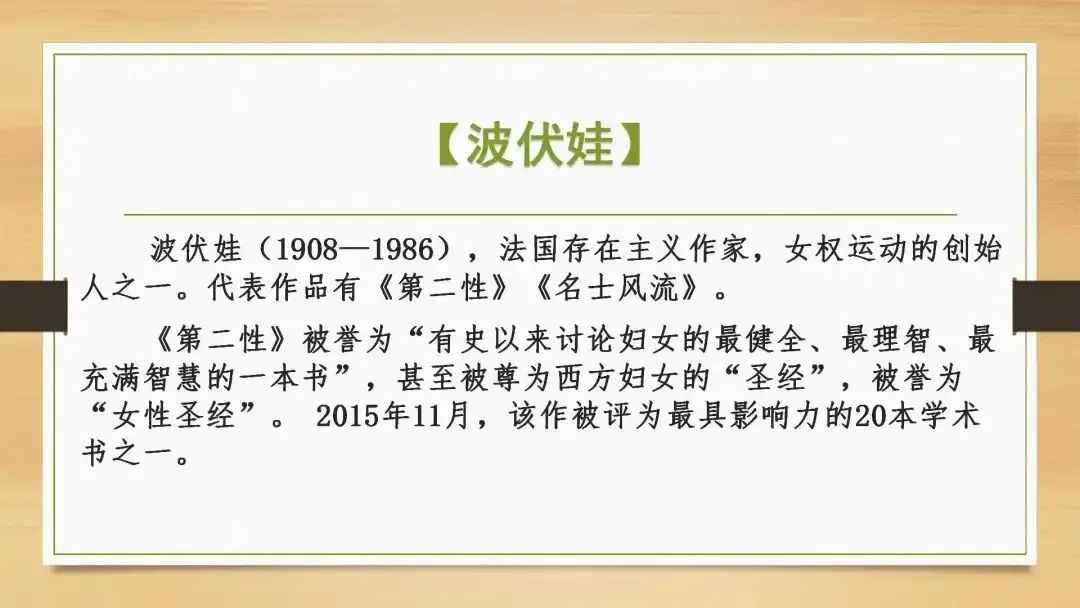 【波伏娃】

波伏娃（1908—1986），法国存在主义作家，女权运动的创始人之一。代表作品有《第二性》《名士风流》。

《第二性》被誉为“有史以来讨论妇女的最健全、最理智、最充满智慧的一本书”，甚至被尊为西方妇女的“圣经”，被誉为“女性圣经”。 2015年11月，该作被评为最具影响力的20本学术书之一。